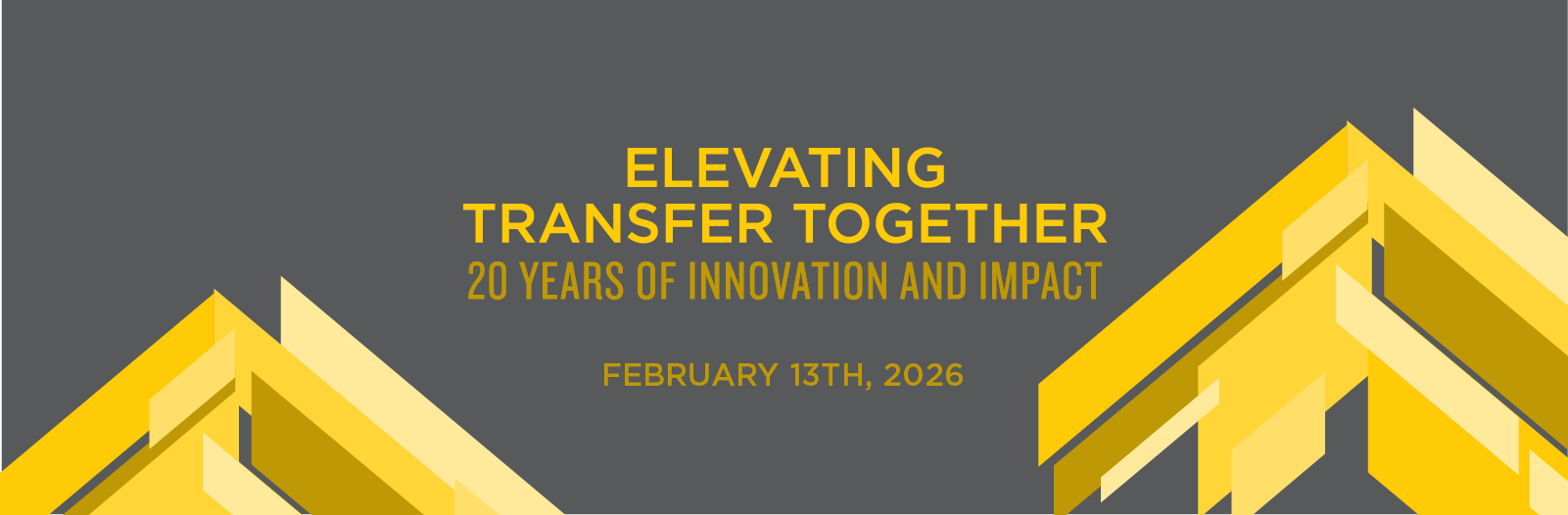 ELEVATING
TRANSFER TOGETHER
20 YEARS OF INNOVATION AND IMPACT

FEBRUARY 13TH, 2026